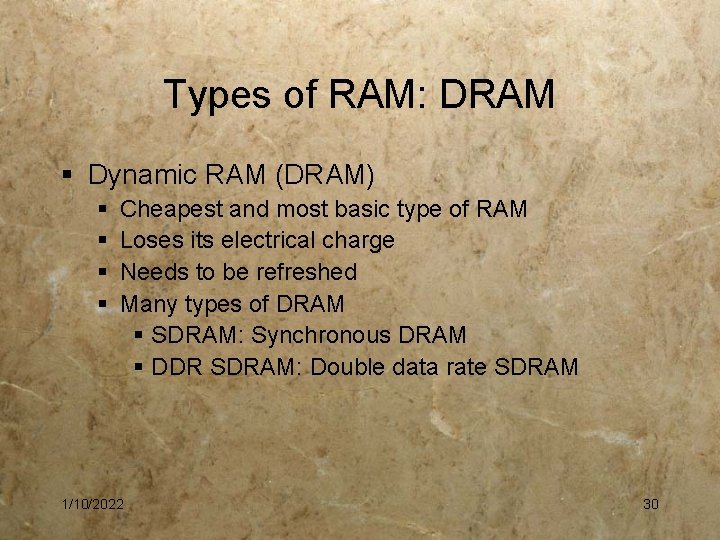 Types of RAM: DRAM

▪ Dynamic RAM (DRAM)
  ▪ Cheapest and most basic type of RAM
  ▪ Loses its electrical charge
  ▪ Needs to be refreshed
  ▪ Many types of DRAM
    ▪ SDRAM: Synchronous DRAM
    ▪ DDR SDRAM: Double data rate SDRAM

1/10/2022

30